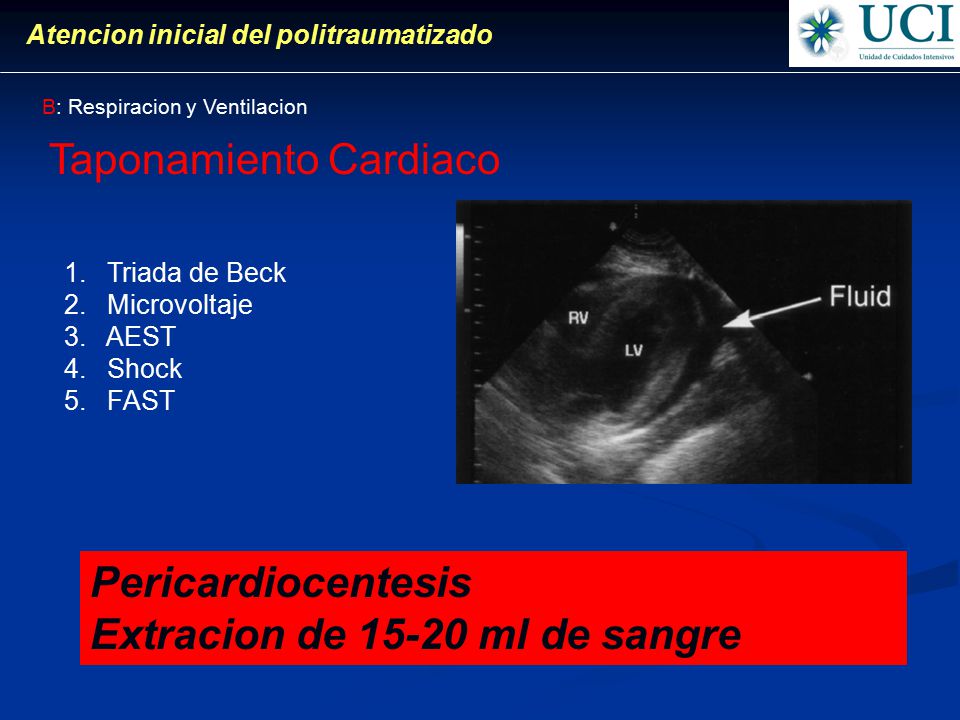 Atencion inicial del politraumatizado

UCI
Unidad de Cuidados Intensivos

B: Respiracion y Ventilacion

Taponamiento Cardiaco

1. Triada de Beck
2. Microvoltaje
3. AEST
4. Shock
5. FAST

RV
LV
Fluid

Pericardiocentesis
Extracion de 15-20 ml de sangre